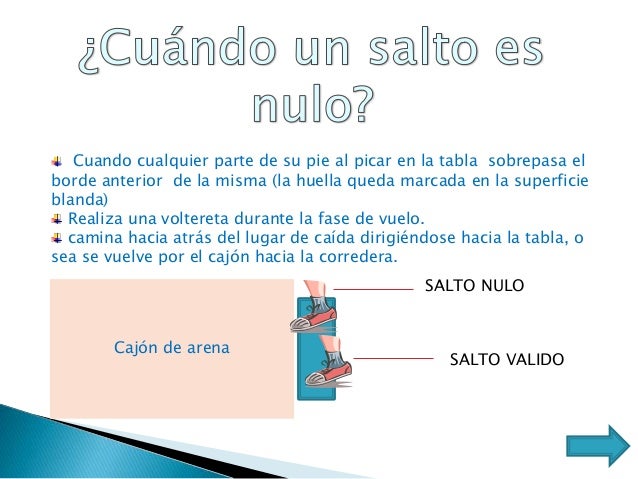 ¿Cuándo un salto es nulo?

Cuando cualquier parte de su pie al picar en la tabla sobrepasa el borde anterior de la misma (la huella queda marcada en la superficie blanda)

Realiza una voltereta durante la fase de vuelo.

camina hacia atrás del lugar de caída dirigiéndose hacia la tabla, o sea se vuelve por el cajón hacia la corredera.

Cajón de arena

SALTO NULO

SALTO VALIDO